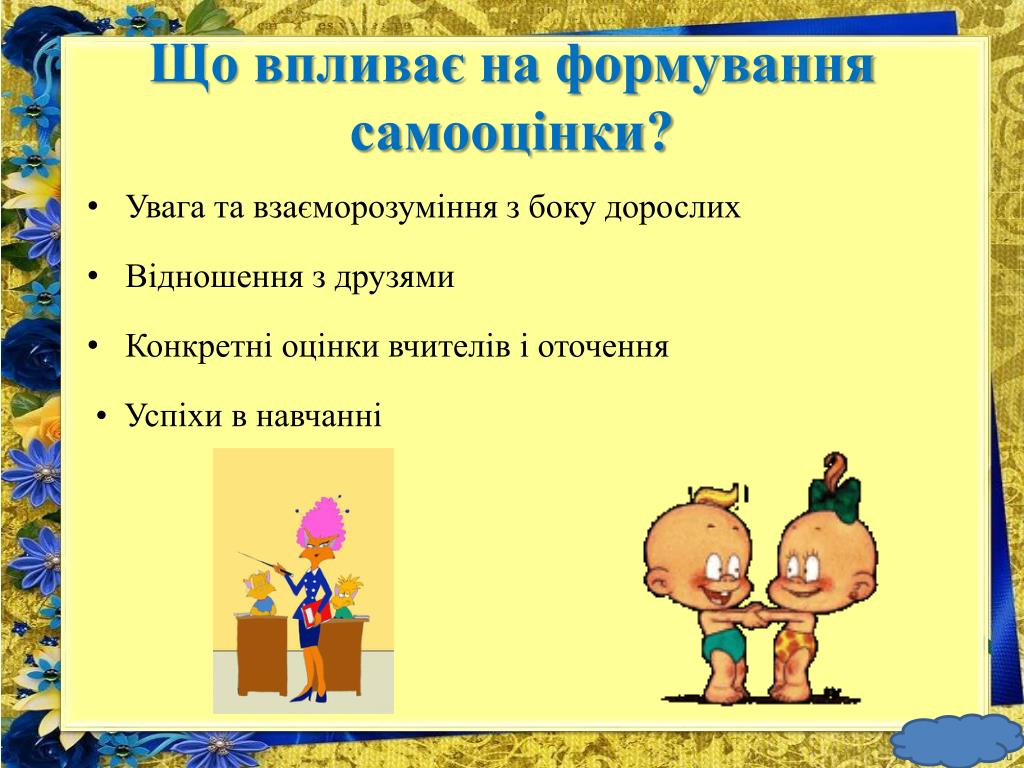 Що впливає на формування самооцінки?

• Увага та взаєморозуміння з боку дорослих

• Відношення з друзями

• Конкретні оцінки вчителів і оточення

• Успіхи в навчанні